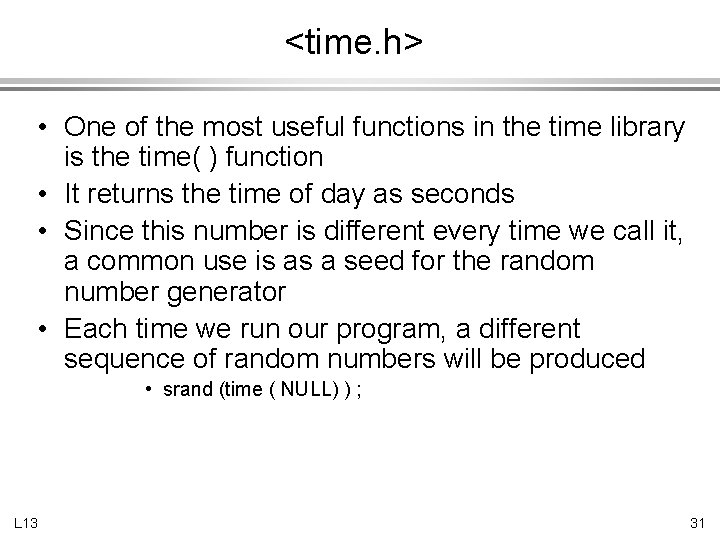 <time.h>

• One of the most useful functions in the time library is the time( ) function
• It returns the time of day as seconds
• Since this number is different every time we call it, a common use is as a seed for the random number generator
• Each time we run our program, a different sequence of random numbers will be produced
  • srand (time ( NULL) ) ;

L13

31